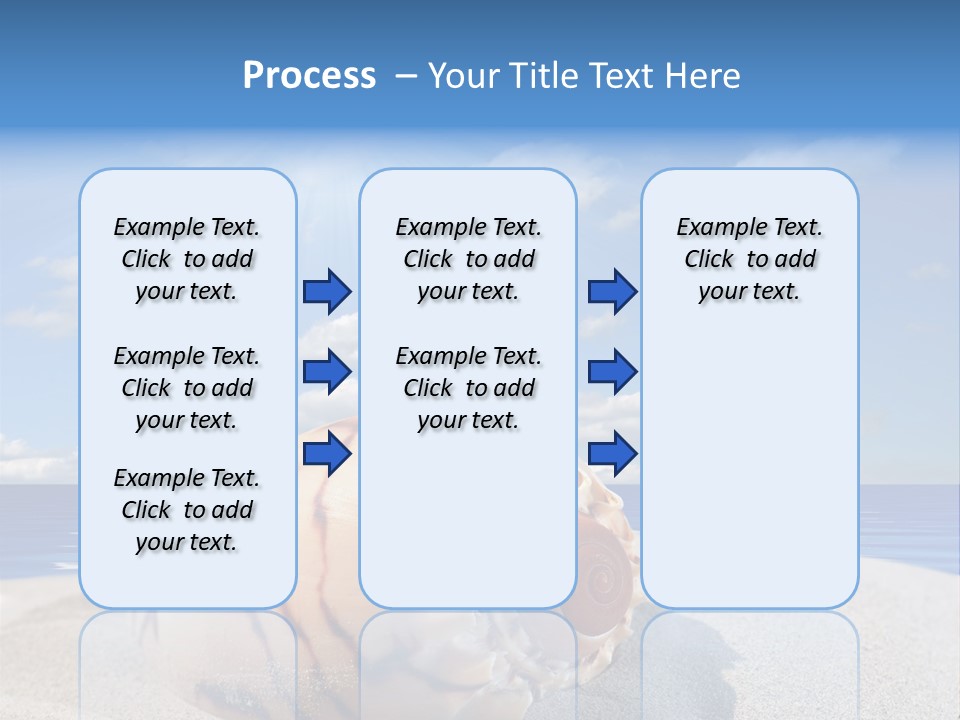 Process – Your Title Text Here

Example Text. Click to add your text.

Example Text. Click to add your text.

Example Text. Click to add your text.

Example Text. Click to add your text.

Example Text. Click to add your text.

Example Text. Click to add your text.